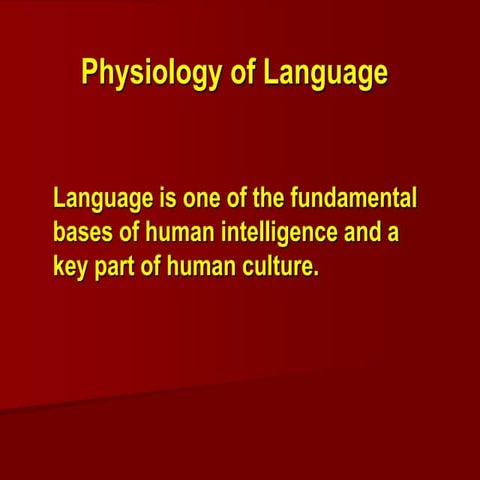 Physiology of Language

Language is one of the fundamental bases of human intelligence and a key part of human culture.